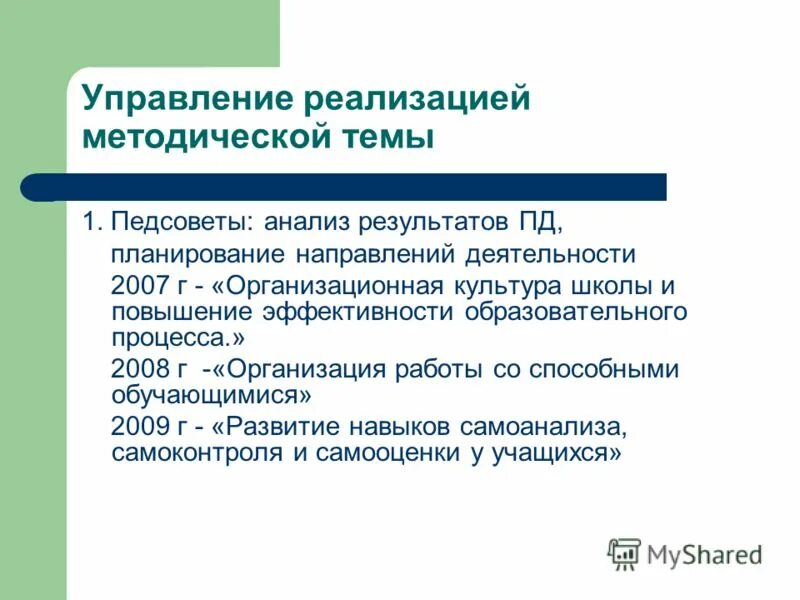 Управление реализацией методической темы

1. Педсоветы: анализ результатов ПД, планирование направлений деятельности

2007 г - «Организационная культура школы и повышение эффективности образовательного процесса.»

2008 г -«Организация работы со способными обучающимися»

2009 г - «Развитие навыков самоанализа, самоконтроля и самооценки у учащихся»

MyShared